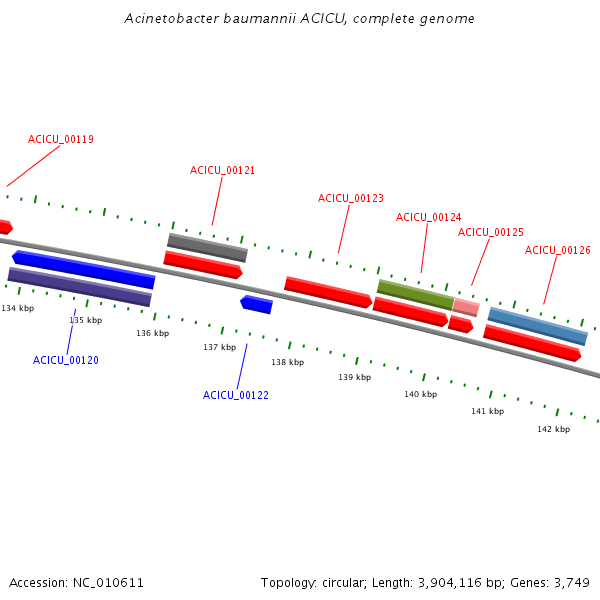 Acinetobacter baumannii ACICU, complete genome

ACICU_00119

ACICU_00121

ACICU_00123

ACICU_00124

ACICU_00125

ACICU_00126

134 kbp

135 kbp

136 kbp

137 kbp

138 kbp

139 kbp

140 kbp

141 kbp

142 kbp

ACICU_00120

ACICU_00122

Accession: NC_010611

Topology: circular; Length: 3,904,116 bp; Genes: 3,749